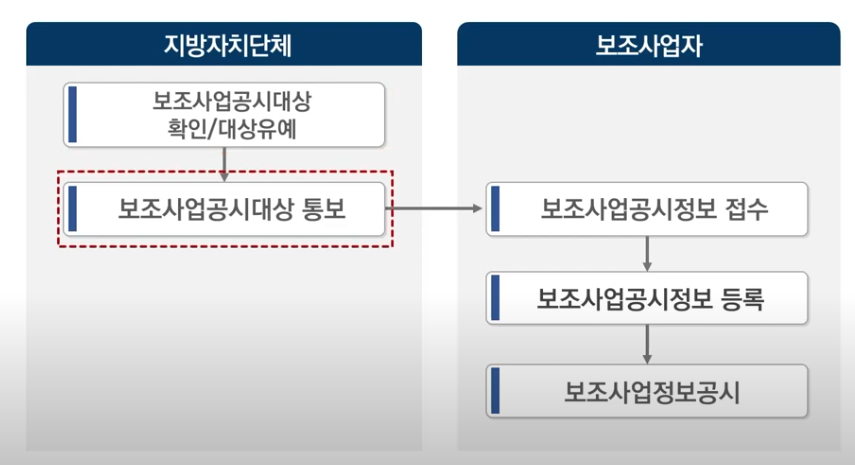 지방자치단체

보조사업공시대상 확인/대상유예

보조사업공시대상 통보

보조사업자

보조사업공시정보 접수

보조사업공시정보 등록

보조사업정보공시